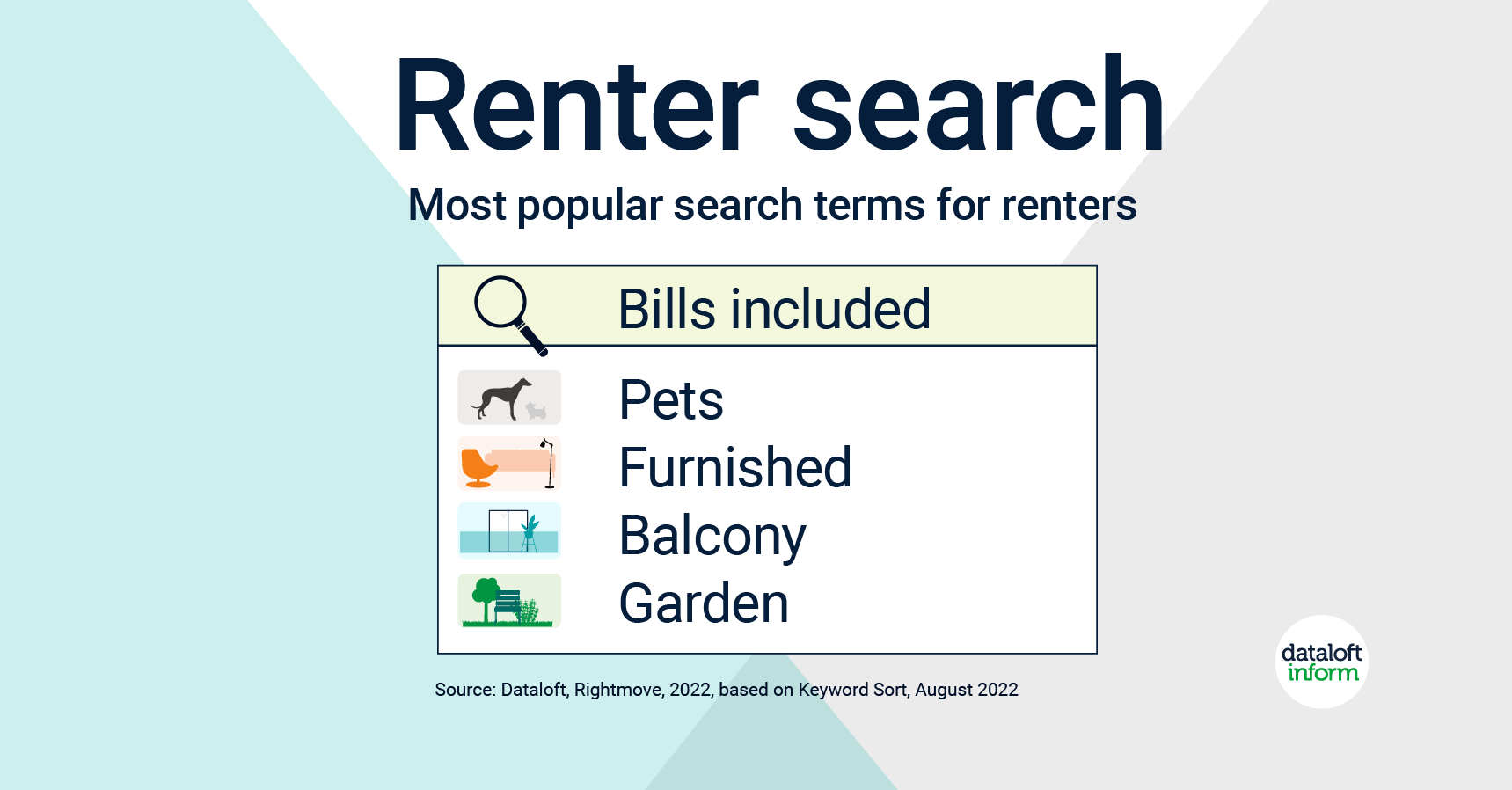 Renter search

Most popular search terms for renters

Bills included

Pets
Furnished
Balcony
Garden

Source: Dataloft, Rightmove, 2022, based on Keyword Sort, August 2022

dataloft inform